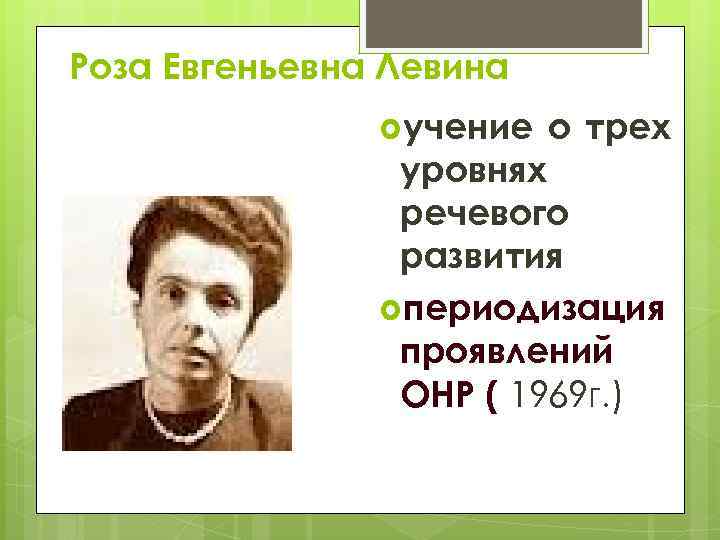 Роза Евгеньевна Левина

учение о трех уровнях речевого развития

периодизация проявлений ОНР ( 1969г.)